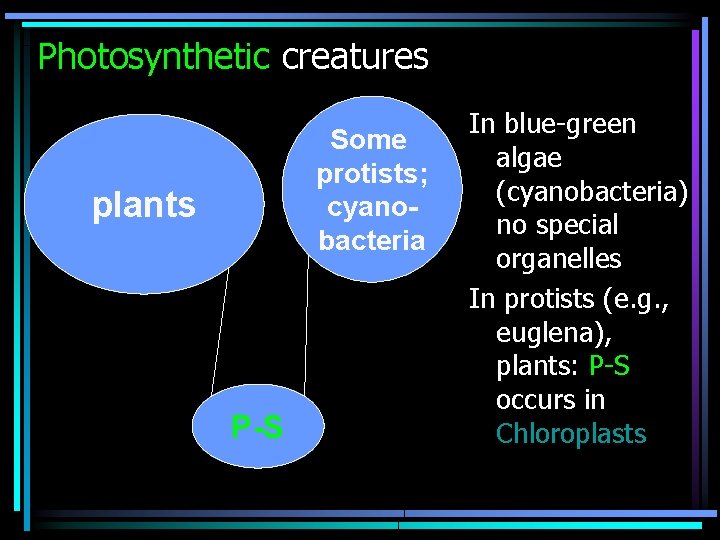 Photosynthetic creatures

plants

Some protists; cyano-bacteria

P-S

In blue-green algae (cyanobacteria) no special organelles

In protists (e.g., euglena), plants: P-S occurs in Chloroplasts